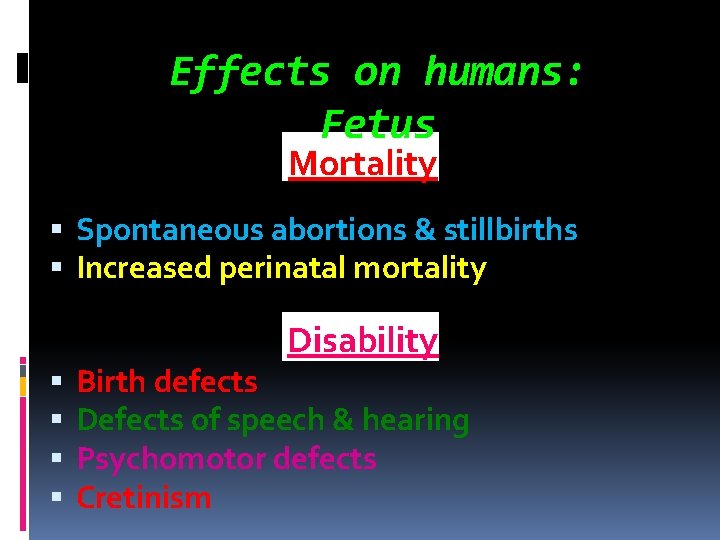 Effects on humans: Fetus

Mortality

• Spontaneous abortions & stillbirths
• Increased perinatal mortality

Disability

• Birth defects
• Defects of speech & hearing
• Psychomotor defects
• Cretinism